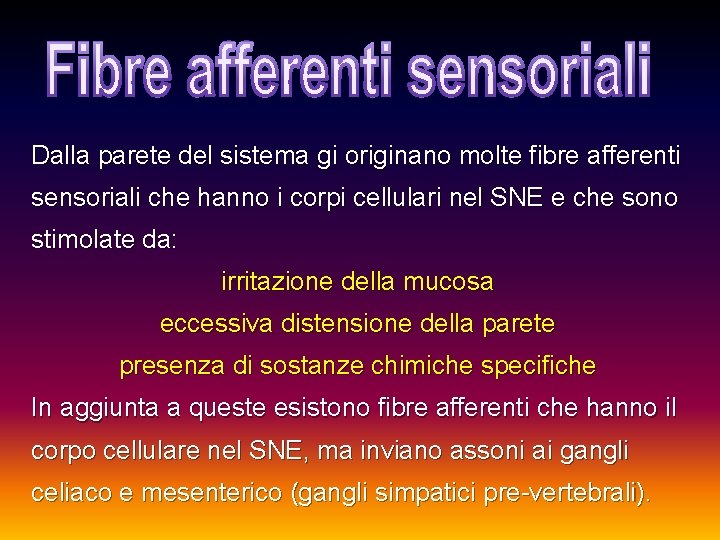 Fibre afferenti sensoriali

Dalla parete del sistema gi originano molte fibre afferenti sensoriali che hanno i corpi cellulari nel SNE e che sono stimolate da:

irritazione della mucosa

eccessiva distensione della parete

presenza di sostanze chimiche specifiche

In aggiunta a queste esistono fibre afferenti che hanno il corpo cellulare nel SNE, ma inviano assoni ai gangli celiaco e mesenterico (gangli simpatici pre-vertebrali).